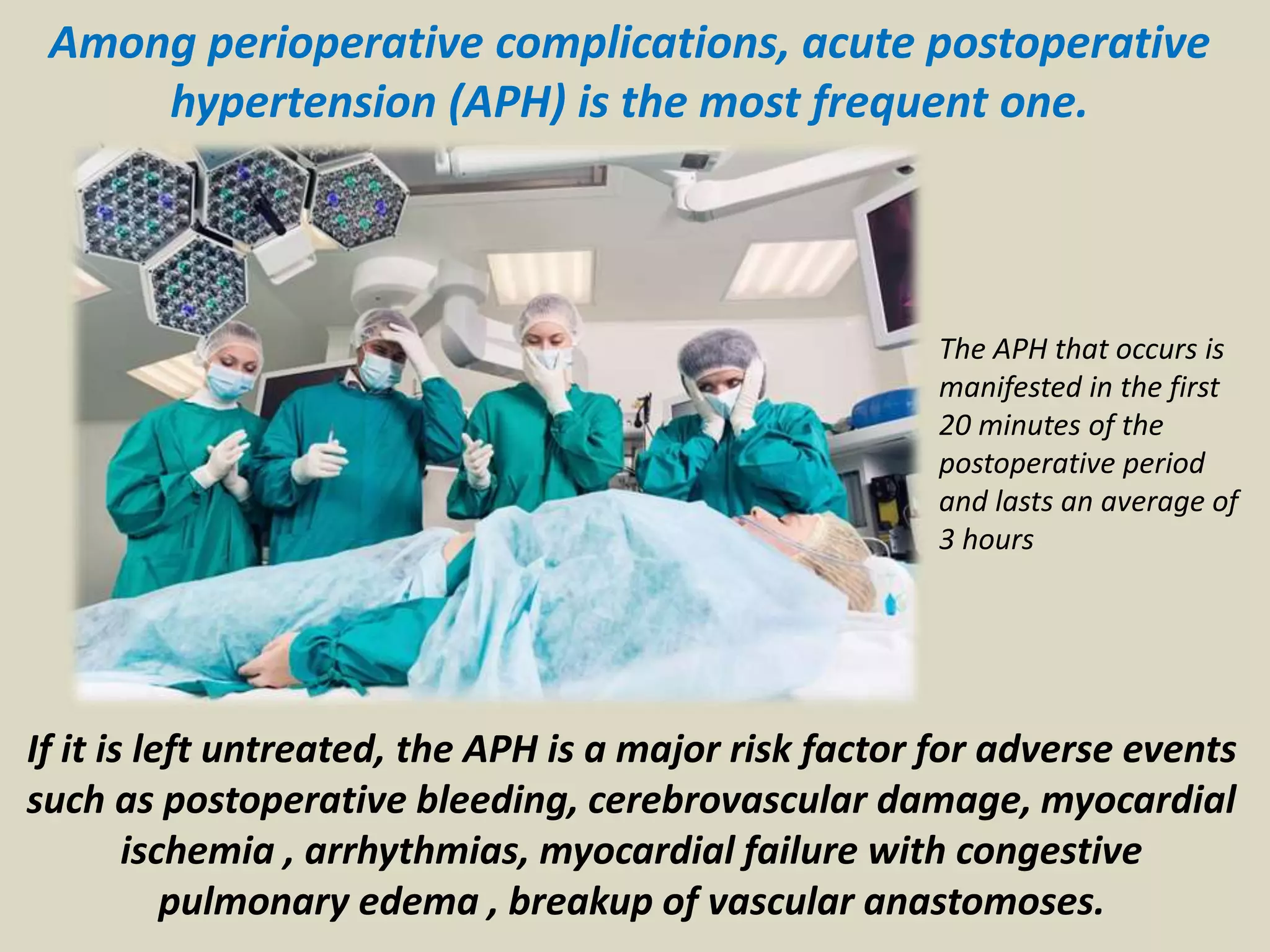 Among perioperative complications, acute postoperative hypertension (APH) is the most frequent one.

The APH that occurs is manifested in the first 20 minutes of the postoperative period and lasts an average of 3 hours

If it is left untreated, the APH is a major risk factor for adverse events such as postoperative bleeding, cerebrovascular damage, myocardial ischemia , arrhythmias, myocardial failure with congestive pulmonary edema , breakup of vascular anastomoses.